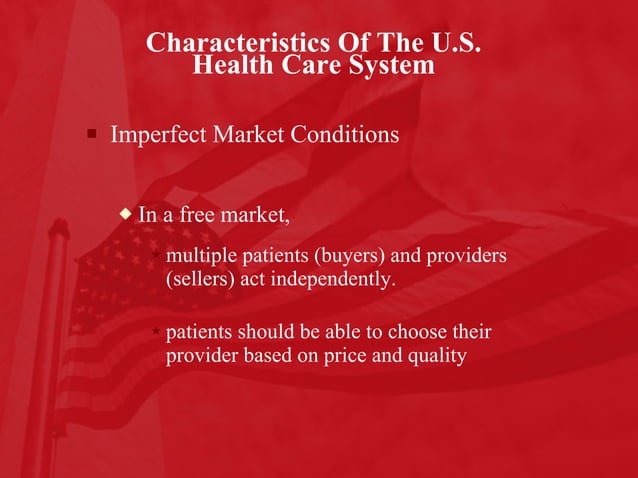 Characteristics Of The U.S. Health Care System

Imperfect Market Conditions

In a free market,

multiple patients (buyers) and providers (sellers) act independently.

patients should be able to choose their provider based on price and quality